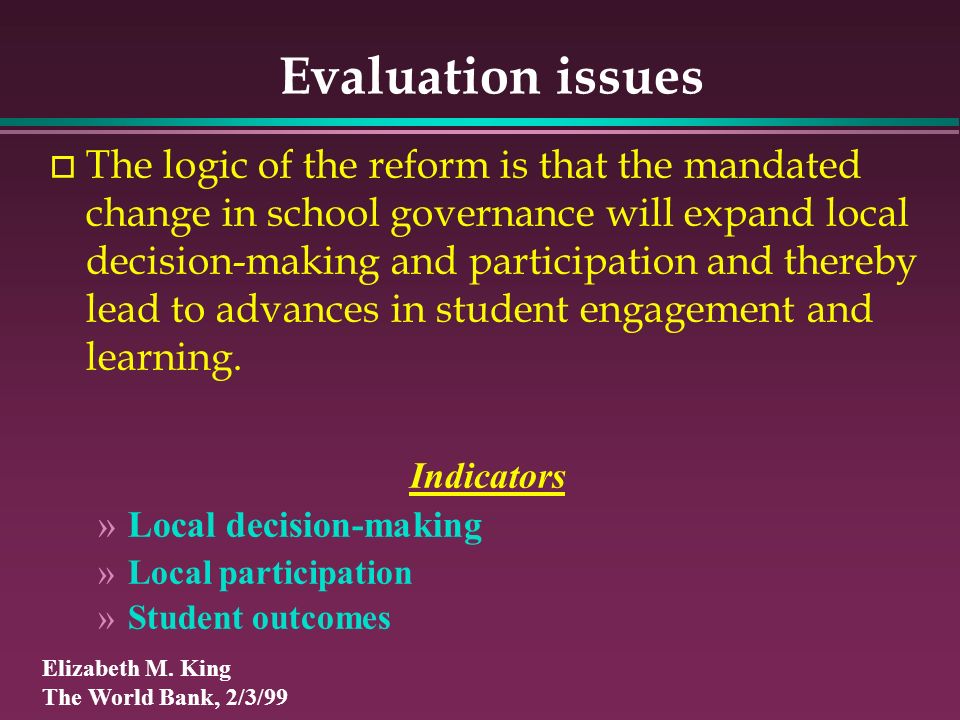 Evaluation issues

□ The logic of the reform is that the mandated change in school governance will expand local decision-making and participation and thereby lead to advances in student engagement and learning.

Indicators

» Local decision-making
» Local participation
» Student outcomes

Elizabeth M. King
The World Bank, 2/3/99